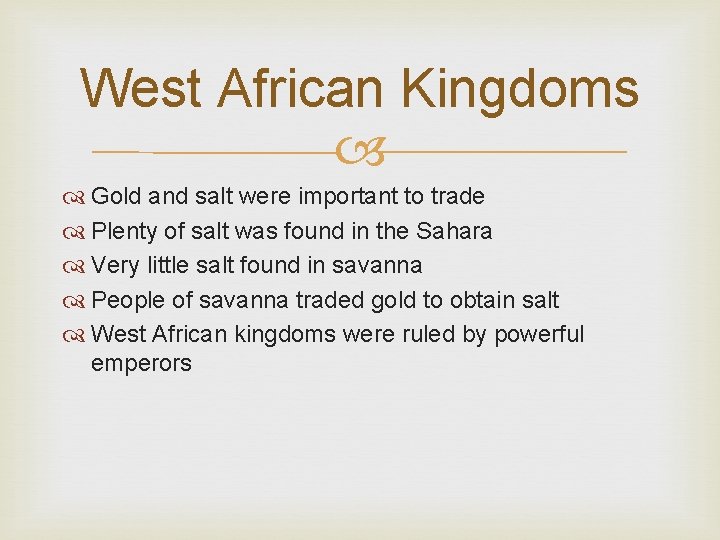 West African Kingdoms

Gold and salt were important to trade
Plenty of salt was found in the Sahara
Very little salt found in savanna
People of savanna traded gold to obtain salt
West African kingdoms were ruled by powerful emperors